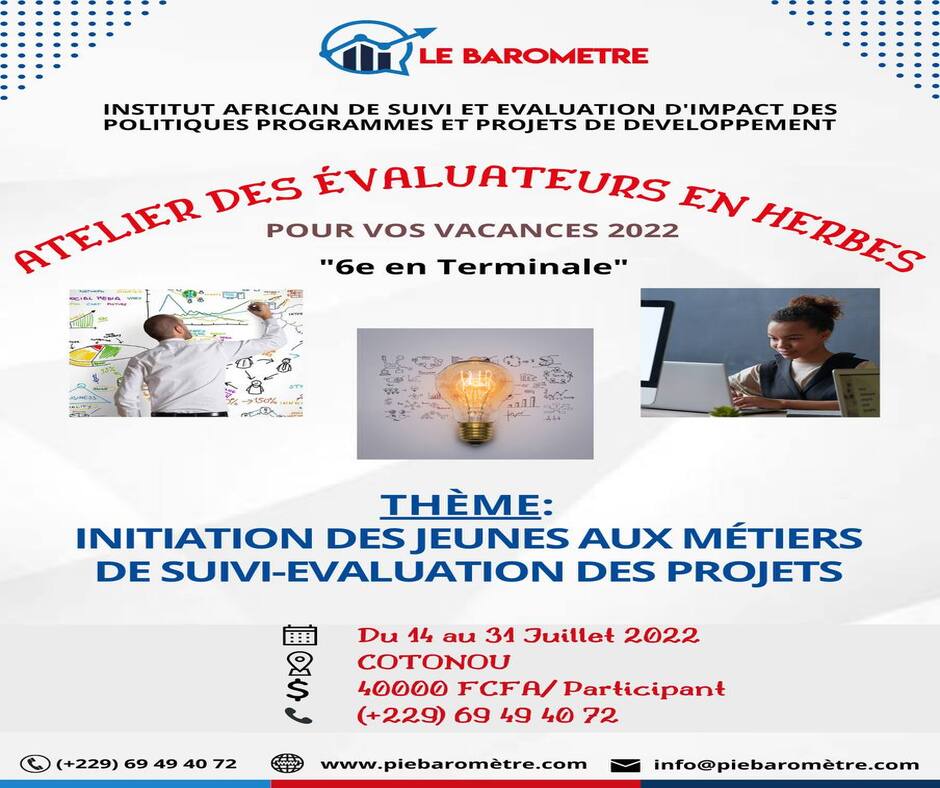 LE BAROMETRE

INSTITUT AFRICAIN DE SUIVI ET EVALUATION D'IMPACT DES POLITIQUES PROGRAMMES ET PROJETS DE DEVELOPPEMENT

ATELIER DES ÉVALUATEURS EN HERBES

POUR VOS VACANCES 2022

"6e en Terminale"

THÈME:
INITIATION DES JEUNES AUX MÉTIERS DE SUIVI-EVALUATION DES PROJETS

Du 14 au 31 Juillet 2022
COTONOU
40000 FCFA/ Participant
(+229) 69 49 40 72

(+229) 69 49 40 72 www.piebaromètre.com info@piebaromètre.com